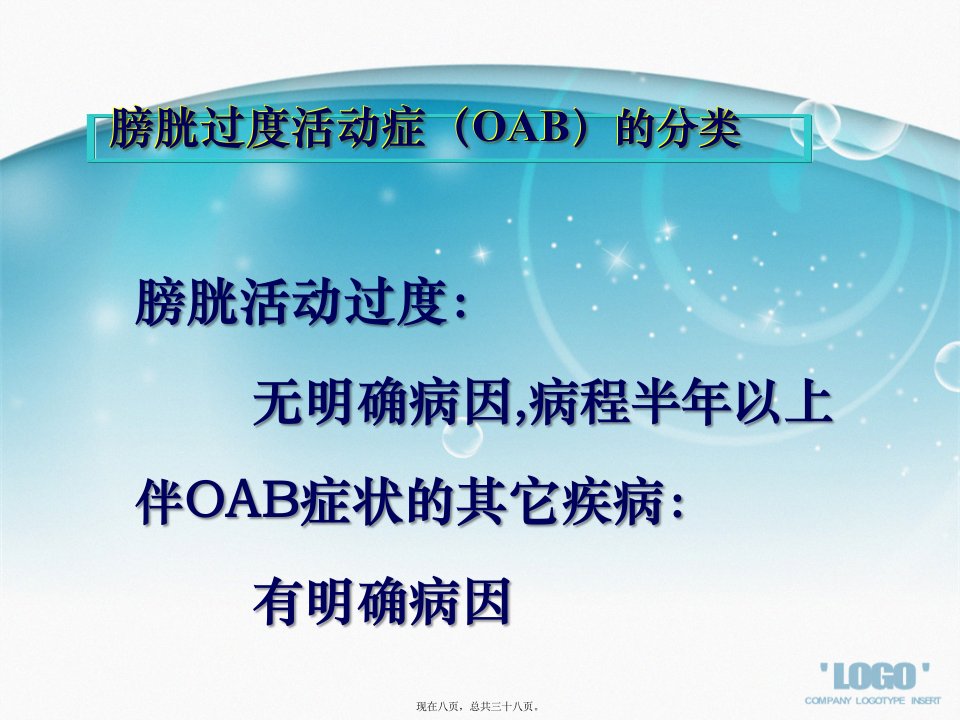 膀胱过度活动症（OAB）的分类

膀胱活动过度：

无明确病因,病程半年以上

伴OAB症状的其它疾病：

有明确病因

'LOGO'
COMPANY LOGOTYPE INSERT

现在八页，总共三十八页。